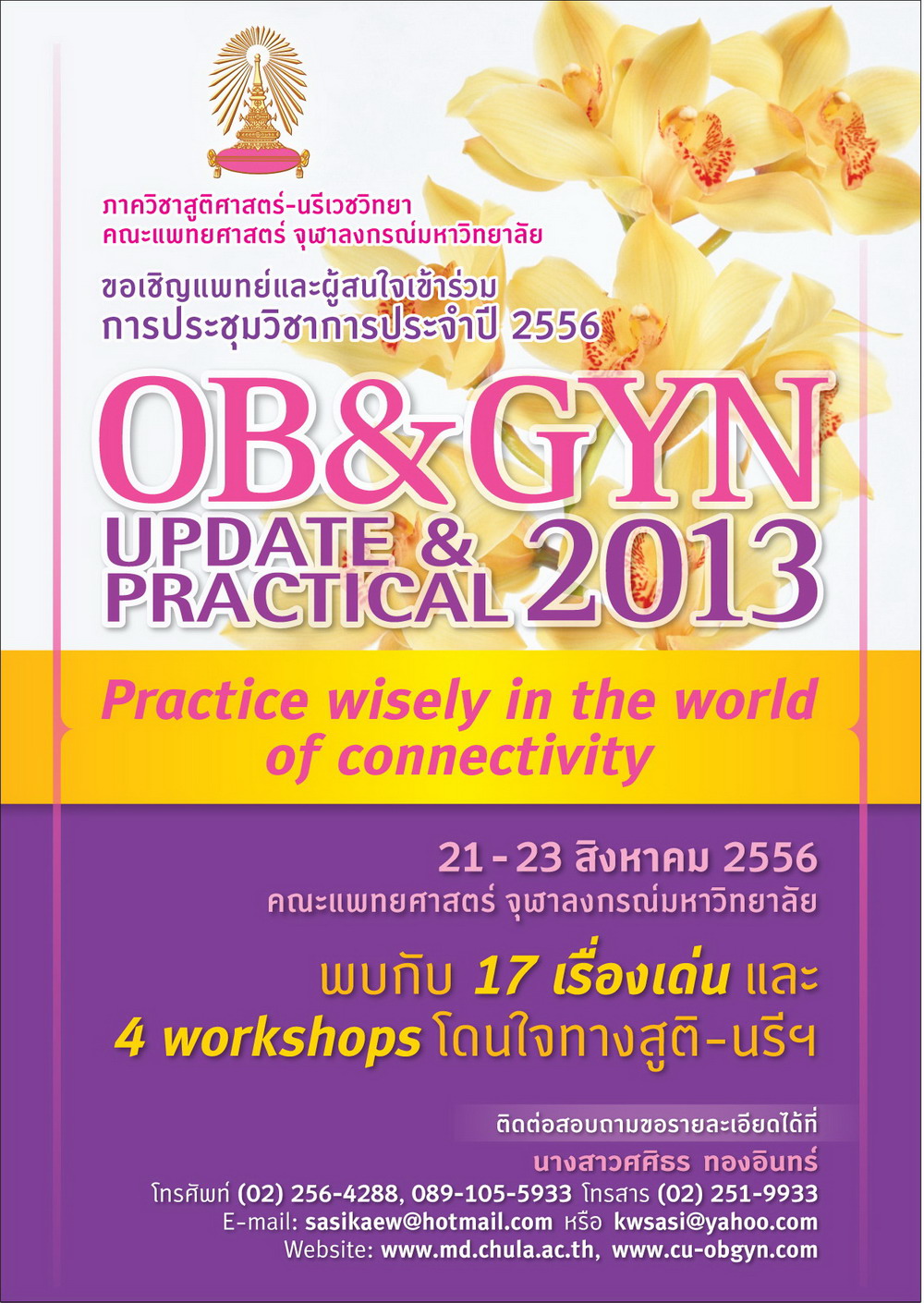 ภาควิชาสูติศาสตร์-นรีเวชวิทยา
คณะแพทยศาสตร์ จุฬาลงกรณ์มหาวิทยาลัย

ขอเชิญแพทย์และผู้สนใจเข้าร่วม
การประชุมวิชาการประจำปี 2556

OB&GYN
UPDATE & PRACTICAL 2013

Practice wisely in the world of connectivity

21 - 23 สิงหาคม 2556
คณะแพทยศาสตร์ จุฬาลงกรณ์มหาวิทยาลัย

พบกับ 17 เรื่องเด่น และ
4 workshops โดนใจทางสูติ-นรีฯ

ติดต่อสอบถามขอรายละเอียดได้ที่
นางสาวศศิธร ทองอินทร์
โทรศัพท์ (02) 256-4288, 089-105-5933 โทรสาร (02) 251-9933
E-mail: sasikaew@hotmail.com หรือ kwsasi@yahoo.com
Website: www.md.chula.ac.th, www.cu-obgyn.com